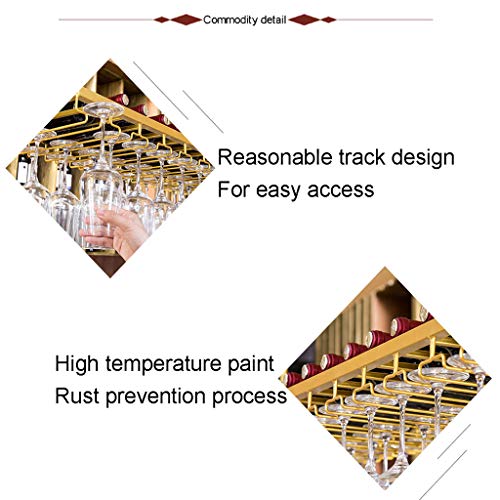 Commodity detail

Reasonable track design
For easy access

High temperature paint
Rust prevention process